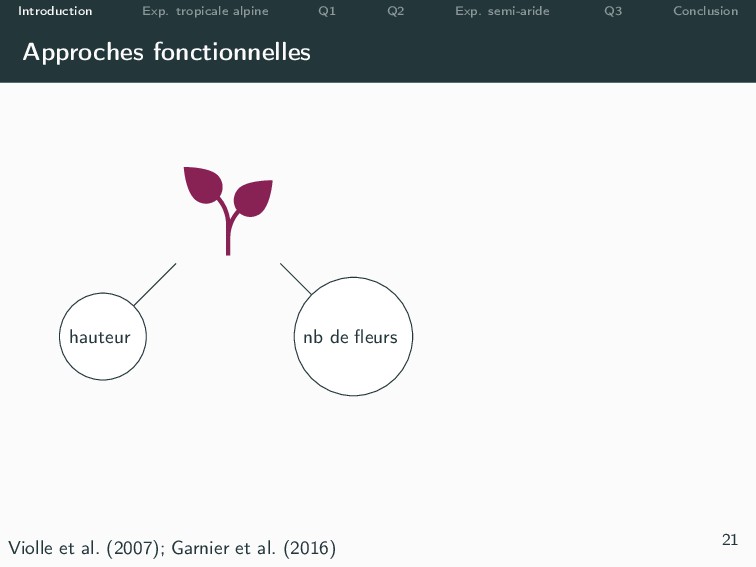 Introduction Exp. tropicale alpine Q1 Q2 Exp. semi-aride Q3 Conclusion

Approches fonctionnelles

hauteur

nb de fleurs

Violle et al. (2007); Garnier et al. (2016)

21